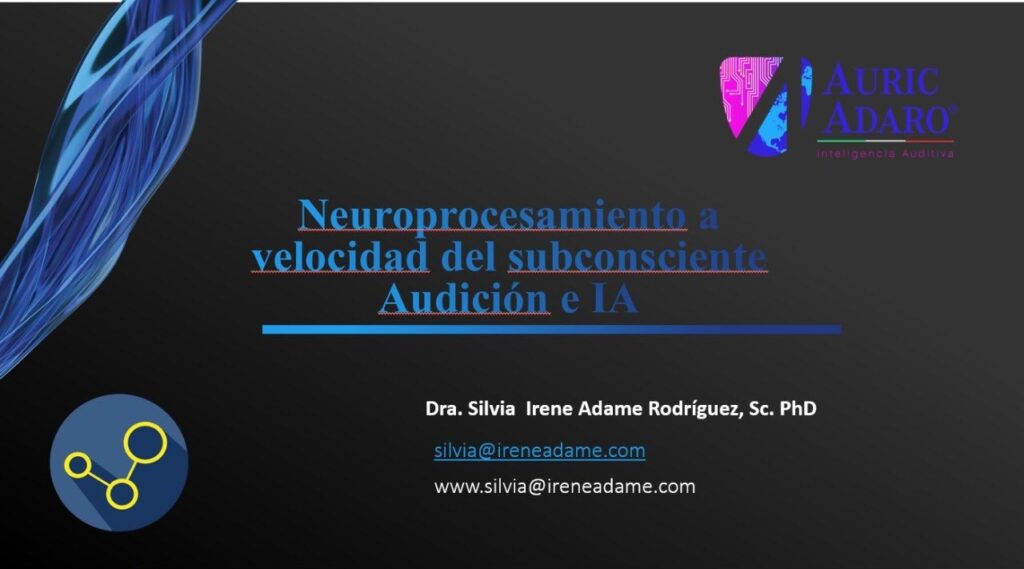 AURIC
ADARO®
Inteligencia Auditiva

Neuroprocesamiento a velocidad del subconsciente Audición e IA

Dra. Silvia Irene Adame Rodríguez, Sc. PhD

silvia@ireneadame.com

www.silvia@ireneadame.com